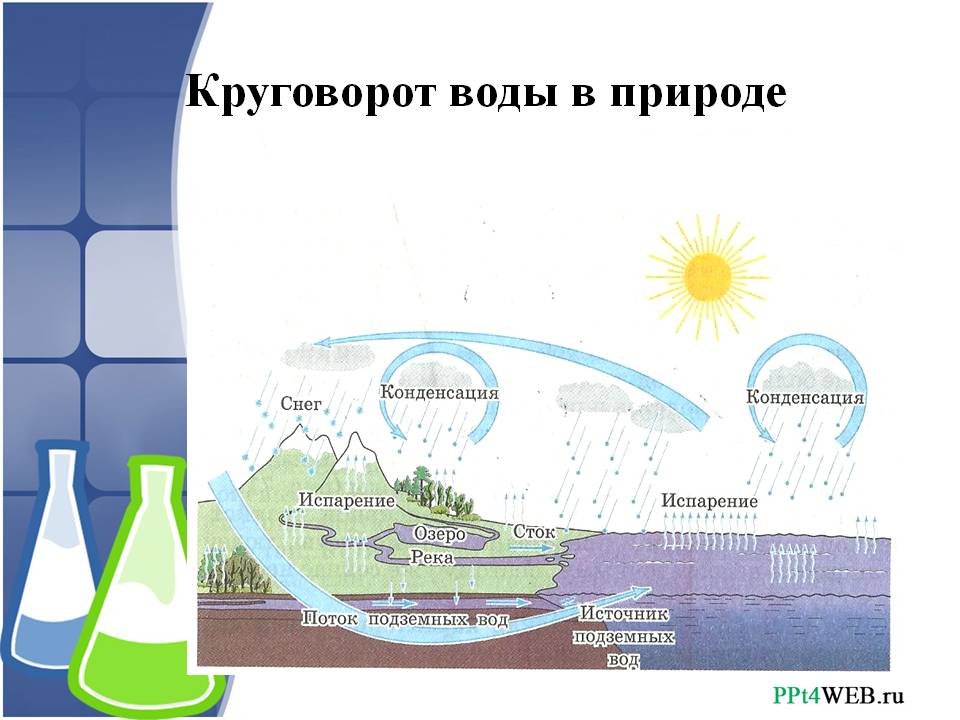 Круговорот воды в природе

Снег

Конденсация

Конденсация

Испарение

Испарение

Озеро

Сток

Река

Поток подземных вод

Источник подземных вод

PPt4WEB.ru